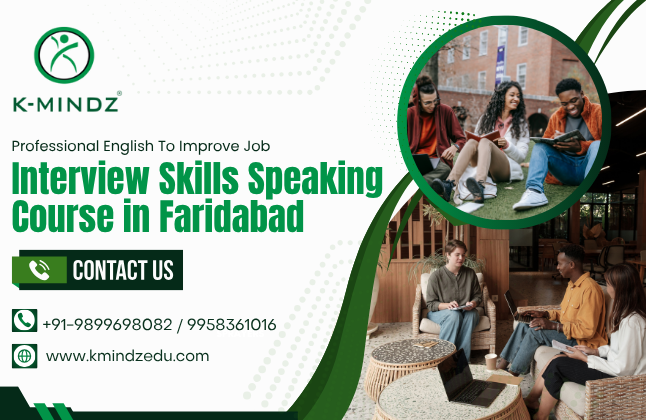 K-MINDZ®

Professional English To Improve Job

Interview Skills Speaking Course in Faridabad

CONTACT US

+91-9899698082 / 9958361016

www.kmindzedu.com